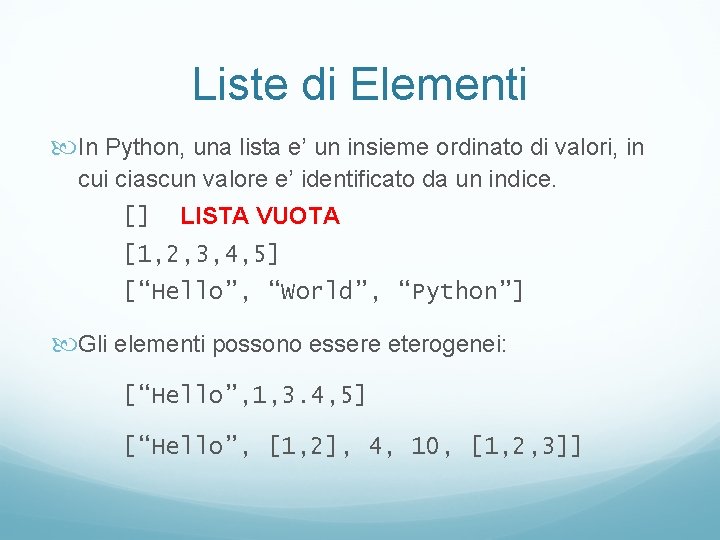 Liste di Elementi

In Python, una lista e’ un insieme ordinato di valori, in cui ciascun valore e’ identificato da un indice.

[] LISTA VUOTA

[1,2,3,4,5]

[“Hello”, “World”, “Python”]

Gli elementi possono essere eterogenei:

[“Hello”,1,3.4,5]

[“Hello”, [1,2], 4, 10, [1,2,3]]